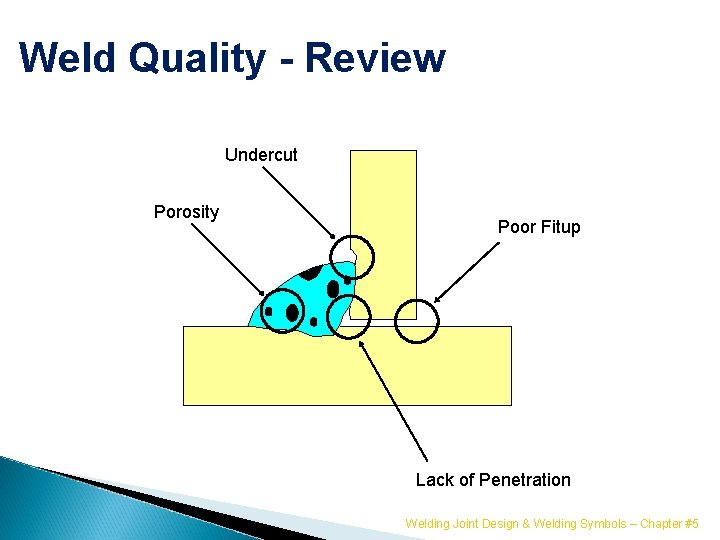 Weld Quality - Review

Undercut

Porosity

Poor Fitup

Lack of Penetration

Welding Joint Design & Welding Symbols – Chapter #5